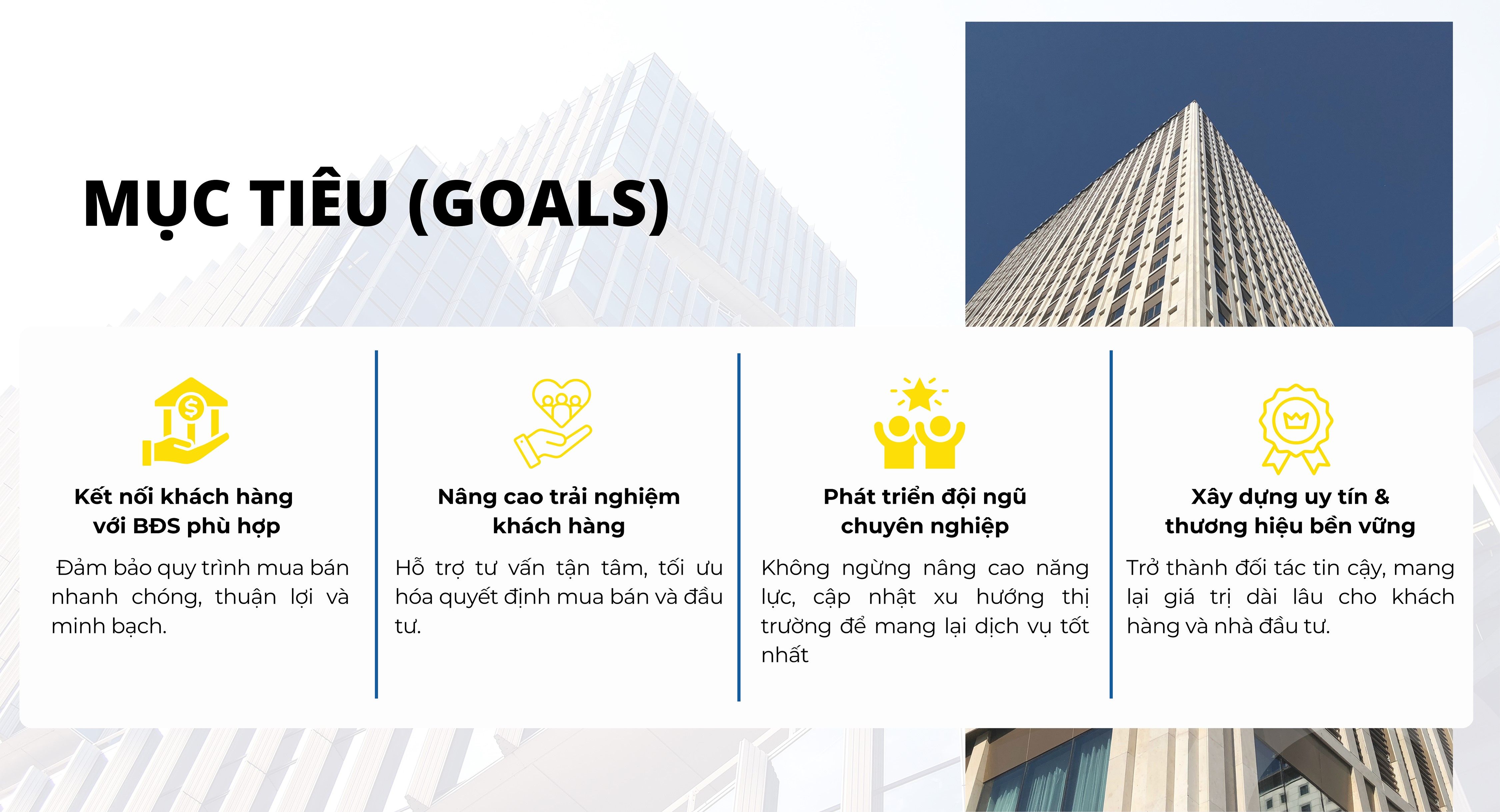 MỤC TIÊU (GOALS)

Kết nối khách hàng với BĐS phù hợp

Đảm bảo quy trình mua bán nhanh chóng, thuận lợi và minh bạch.

Nâng cao trải nghiệm khách hàng

Hỗ trợ tư vấn tận tâm, tối ưu hóa quyết định mua bán và đầu tư.

Phát triển đội ngũ chuyên nghiệp

Không ngừng nâng cao năng lực, cập nhật xu hướng thị trường để mang lại dịch vụ tốt nhất

Xây dựng uy tín & thương hiệu bền vững

Trở thành đối tác tin cậy, mang lại giá trị dài lâu cho khách hàng và nhà đầu tư.